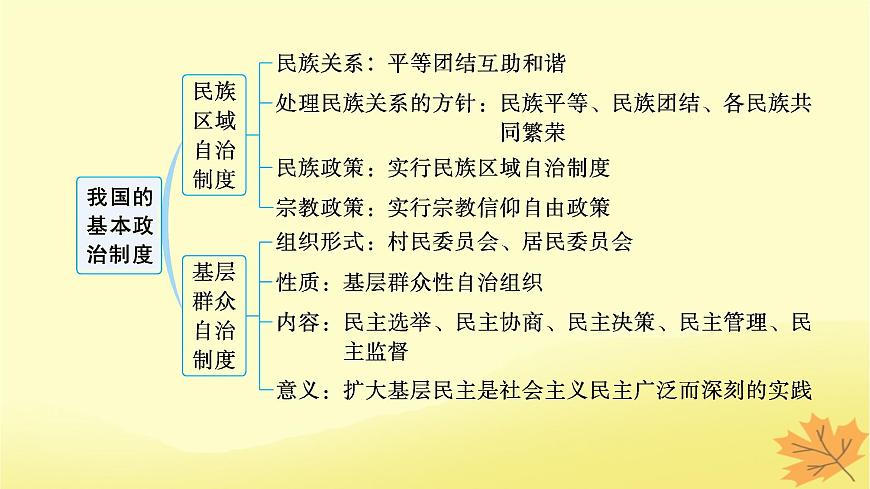 我国的基本政治制度

民族区域自治制度

民族关系：平等团结互助和谐

处理民族关系的方针：民族平等、民族团结、各民族共同繁荣

民族政策：实行民族区域自治制度

宗教政策：实行宗教信仰自由政策

基层群众自治制度

组织形式：村民委员会、居民委员会

性质：基层群众性自治组织

内容：民主选举、民主协商、民主决策、民主管理、民主监督

意义：扩大基层民主是社会主义民主广泛而深刻的实践